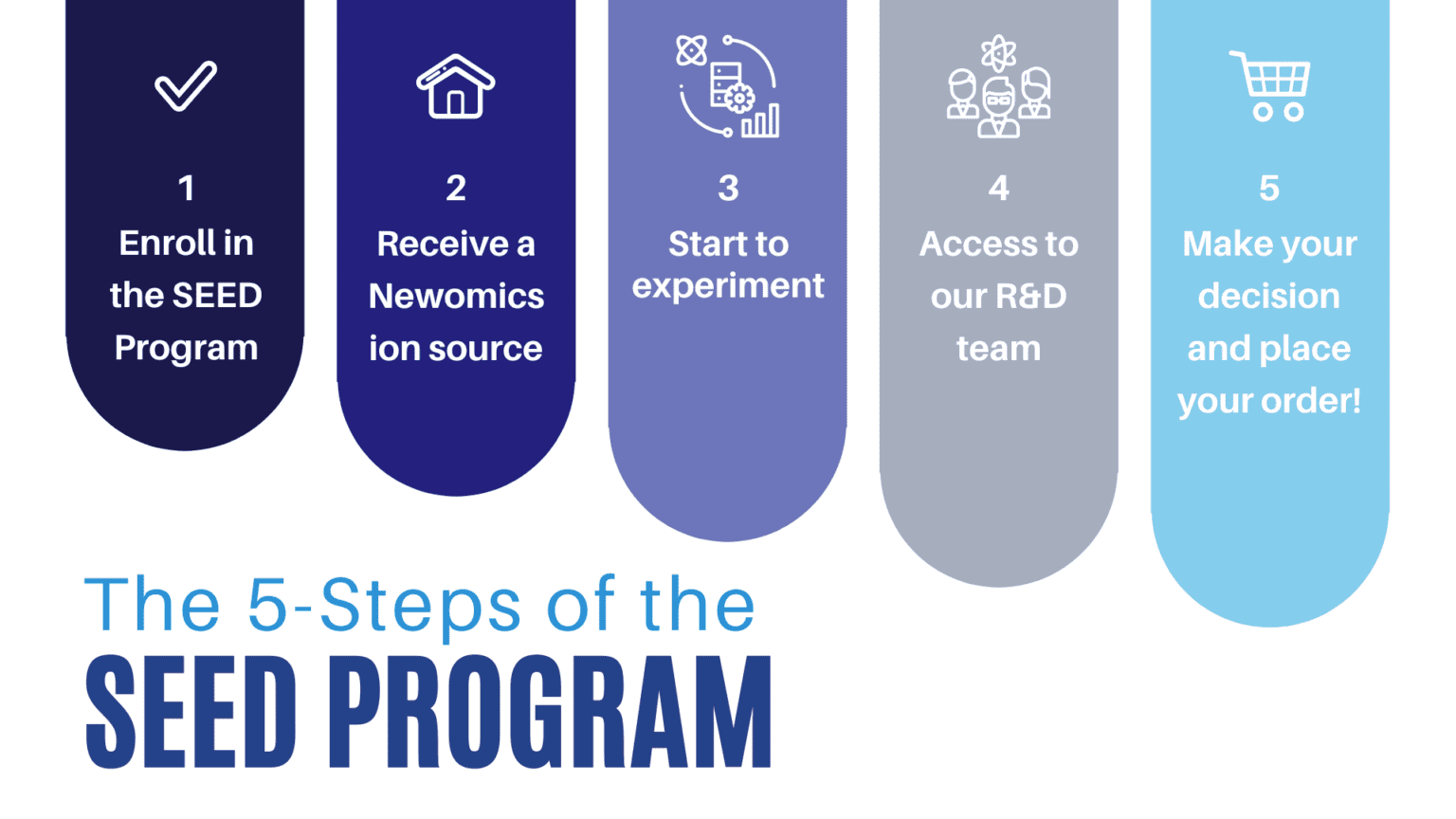 1
Enroll in the SEED Program

2
Receive a Newomics ion source

3
Start to experiment

4
Access to our R&D team

5
Make your decision and place your order!

The 5-Steps of the
SEED PROGRAM